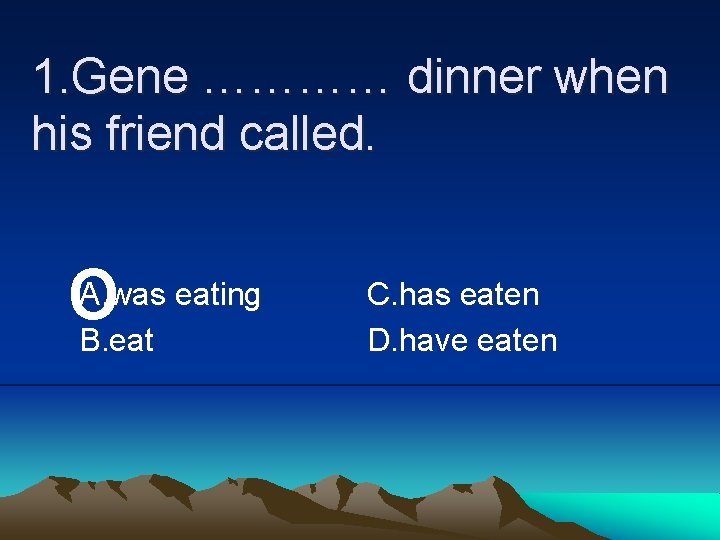 1.Gene ………… dinner when his friend called.

A.was eating
B.eat

C.has eaten
D.have eaten